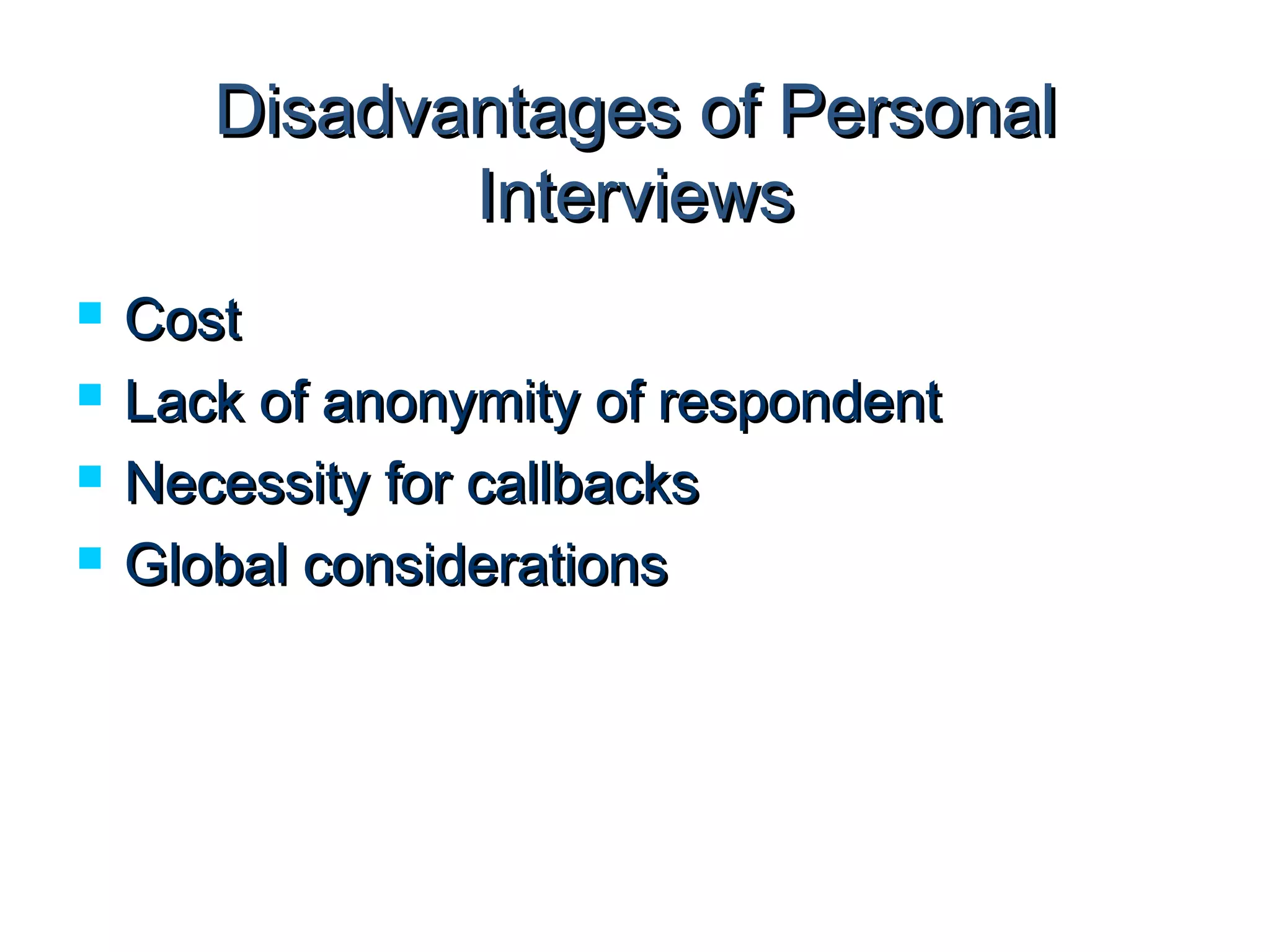 Disadvantages of Personal Interviews

- Cost
- Lack of anonymity of respondent
- Necessity for callbacks
- Global considerations